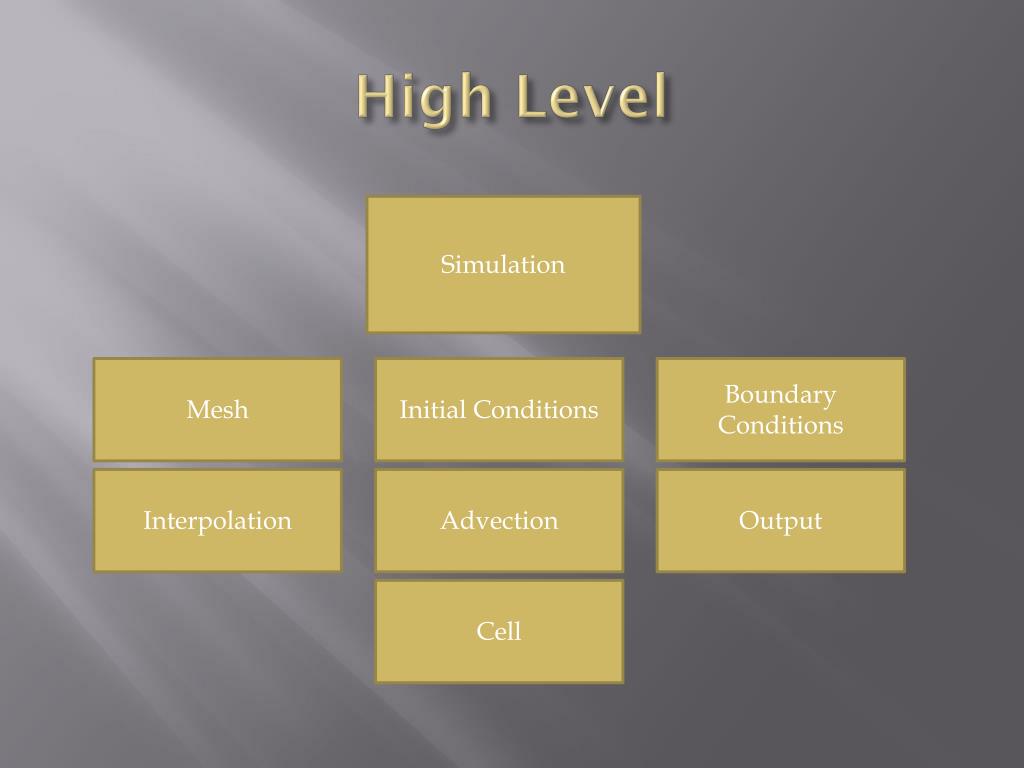 High Level

Simulation

Mesh

Initial Conditions

Boundary Conditions

Interpolation

Advection

Output

Cell